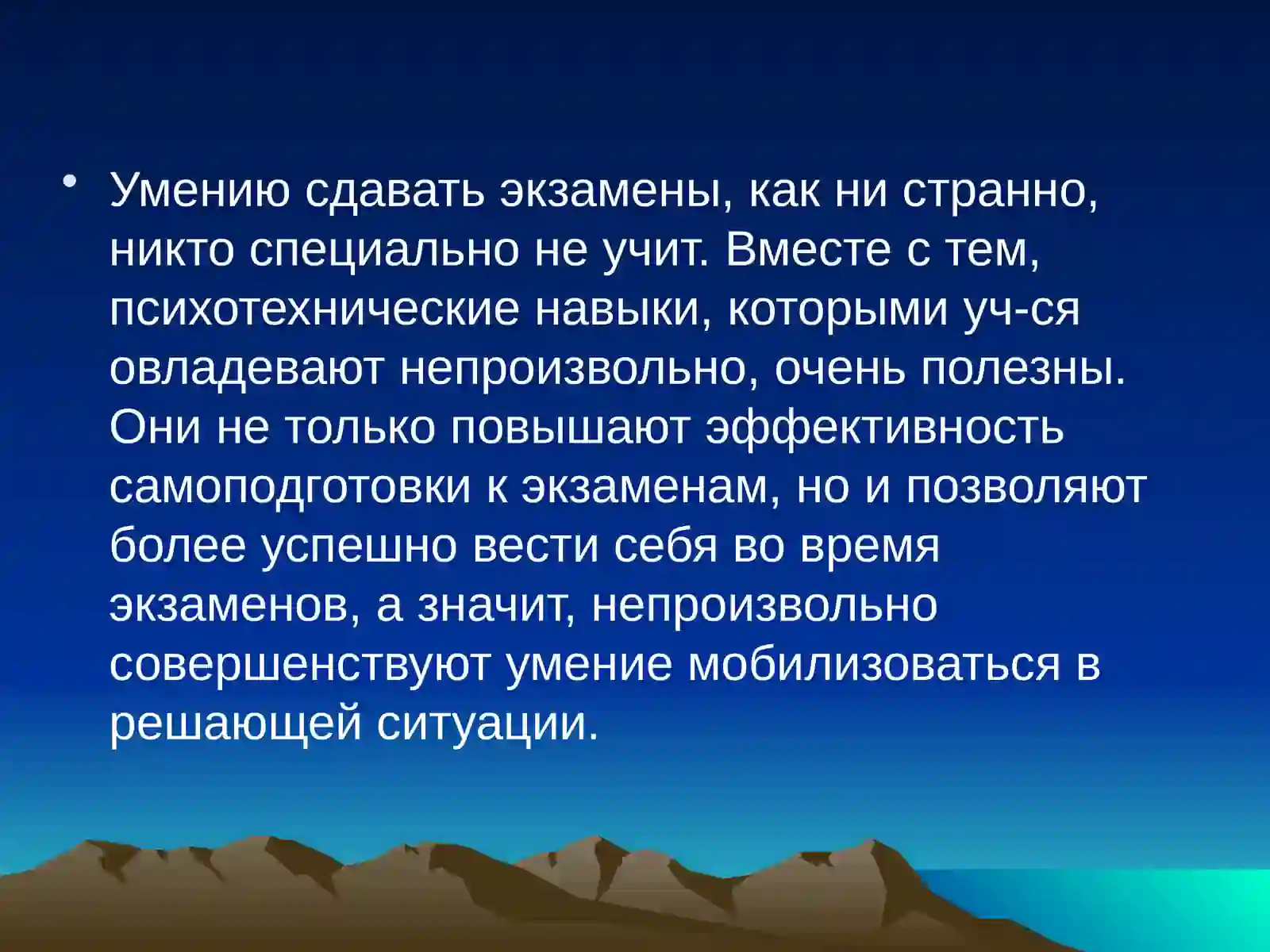 • Умению сдавать экзамены, как ни странно, никто специально не учит. Вместе с тем, психотехнические навыки, которыми уч-ся овладевают непроизвольно, очень полезны. Они не только повышают эффективность самоподготовки к экзаменам, но и позволяют более успешно вести себя во время экзаменов, а значит, непроизвольно совершенствуют умение мобилизоваться в решающей ситуации.